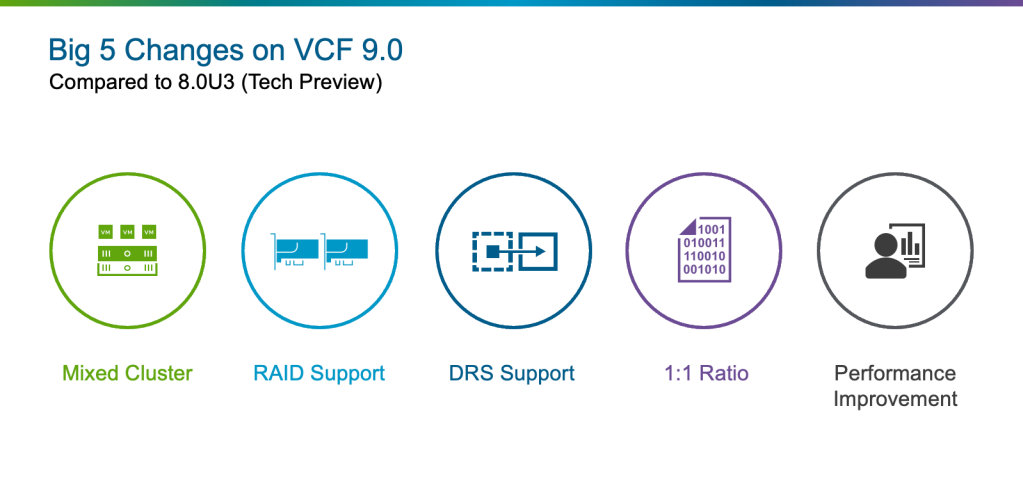 Big 5 Changes on VCF 9.0
Compared to 8.0U3 (Tech Preview)

VM VM VM

1001
010011
110010
001010

Mixed Cluster

RAID Support

DRS Support

1:1 Ratio

Performance Improvement